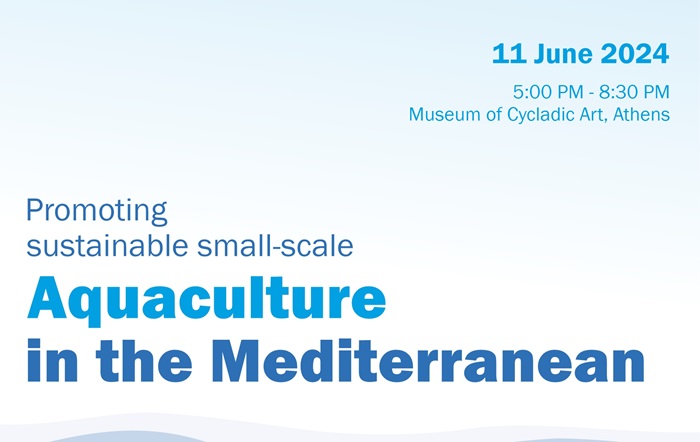 11 June 2024

5:00 PM - 8:30 PM
Museum of Cycladic Art, Athens

Promoting sustainable small-scale

Aquaculture in the Mediterranean